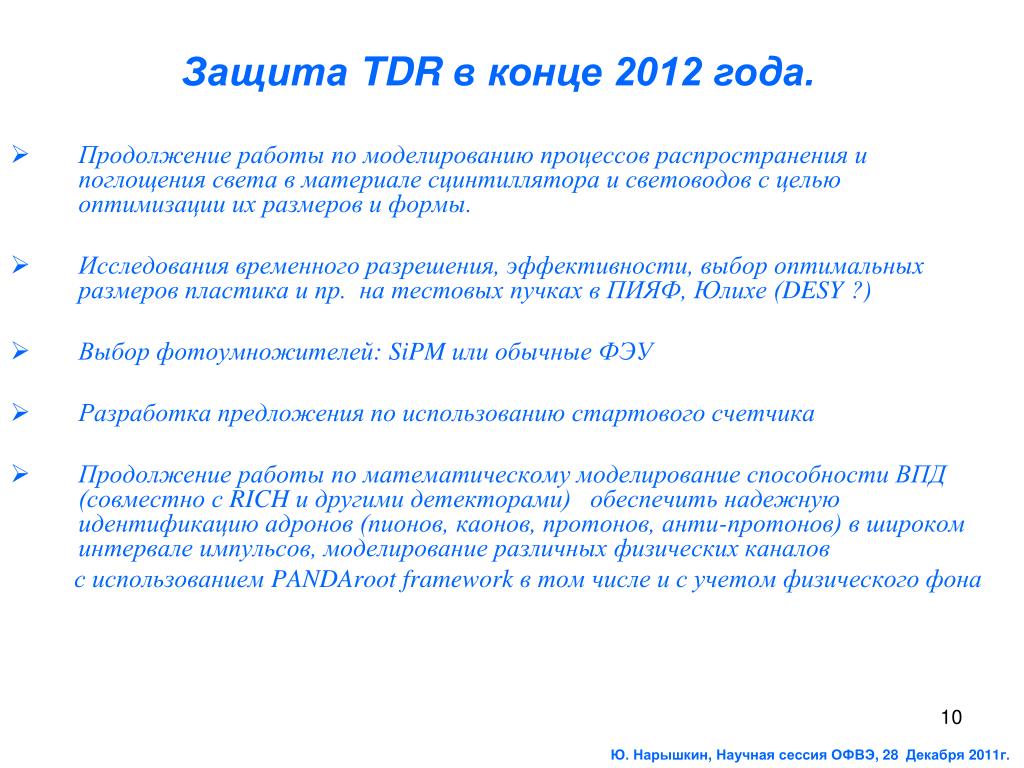 Защита TDR в конце 2012 года.

➢ Продолжение работы по моделированию процессов распространения и поглощения света в материале сцинтиллятора и световодов с целью оптимизации их размеров и формы.

➢ Исследования временного разрешения, эффективности, выбор оптимальных размеров пластика и пр. на тестовых пучках в ПИЯФ, Юлихе (DESY ?)

➢ Выбор фотоумножителей: SiPM или обычные ФЭУ

➢ Разработка предложения по использованию стартового счетчика

➢ Продолжение работы по математическому моделирование способности ВПД (совместно с RICH и другими детекторами) обеспечить надежную идентификацию адронов (пионов, каонов, протонов, анти-протонов) в широком интервале импульсов, моделирование различных физических каналов
с использованием PANDAroot framework в том числе и с учетом физического фона

10

Ю. Нарышкин, Научная сессия ОФВЭ, 28 Декабря 2011г.